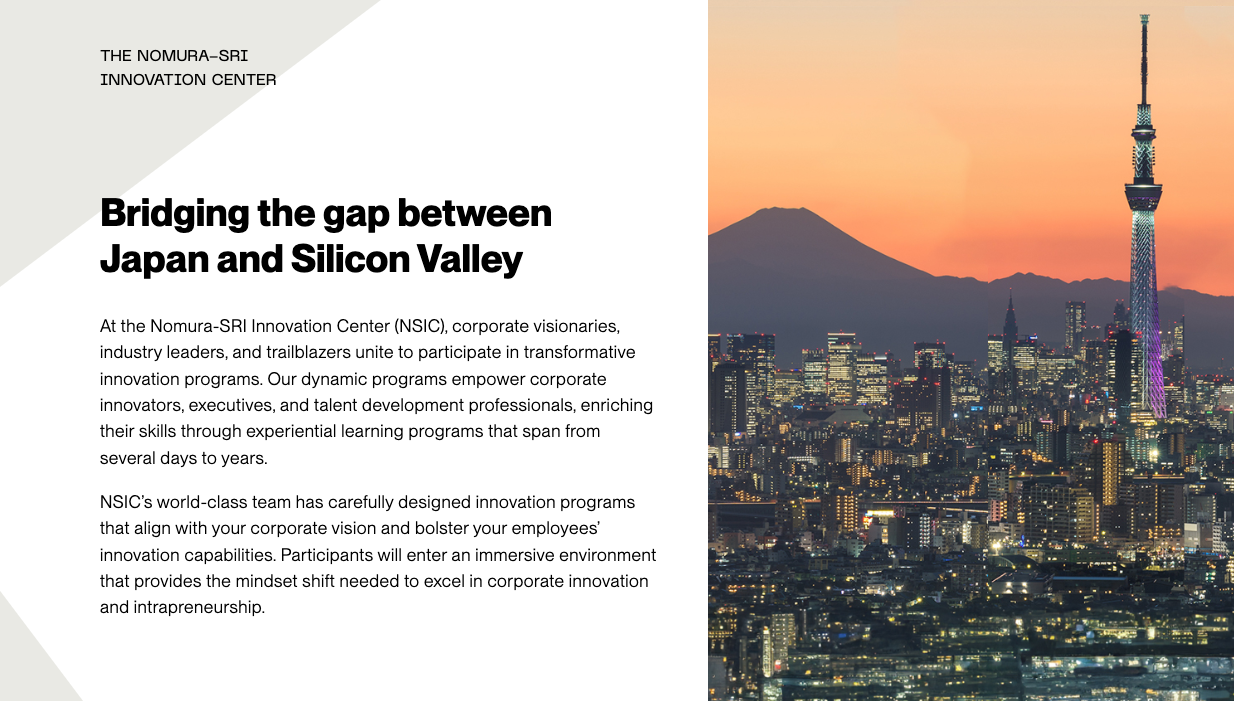 THE NOMURA-SRI
INNOVATION CENTER

Bridging the gap between
Japan and Silicon Valley

At the Nomura-SRI Innovation Center (NSIC), corporate visionaries, industry leaders, and trailblazers unite to participate in transformative innovation programs. Our dynamic programs empower corporate innovators, executives, and talent development professionals, enriching their skills through experiential learning programs that span from several days to years.

NSIC's world-class team has carefully designed innovation programs that align with your corporate vision and bolster your employees' innovation capabilities. Participants will enter an immersive environment that provides the mindset shift needed to excel in corporate innovation and intrapreneurship.